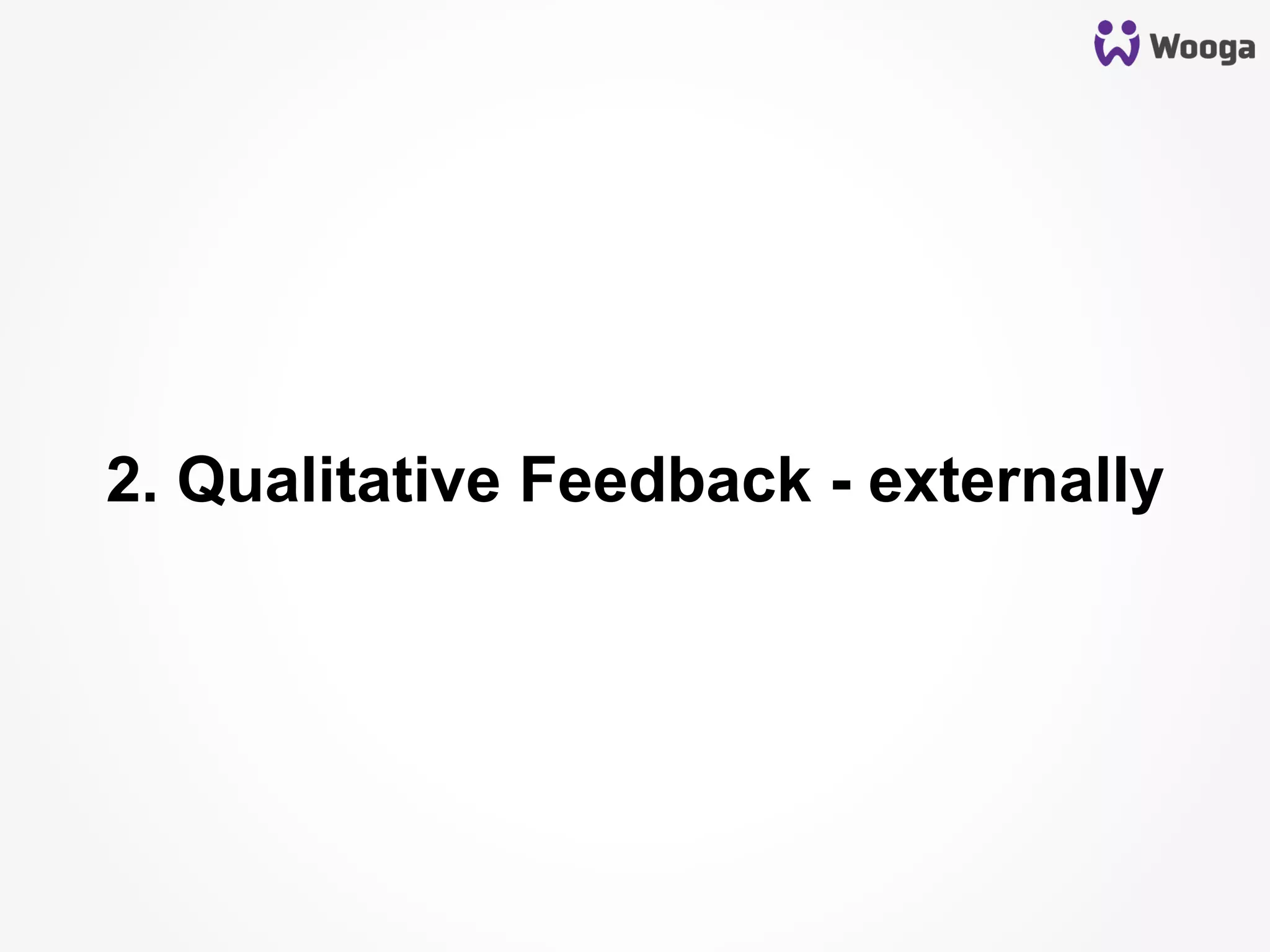 Wooga

2. Qualitative Feedback - externally